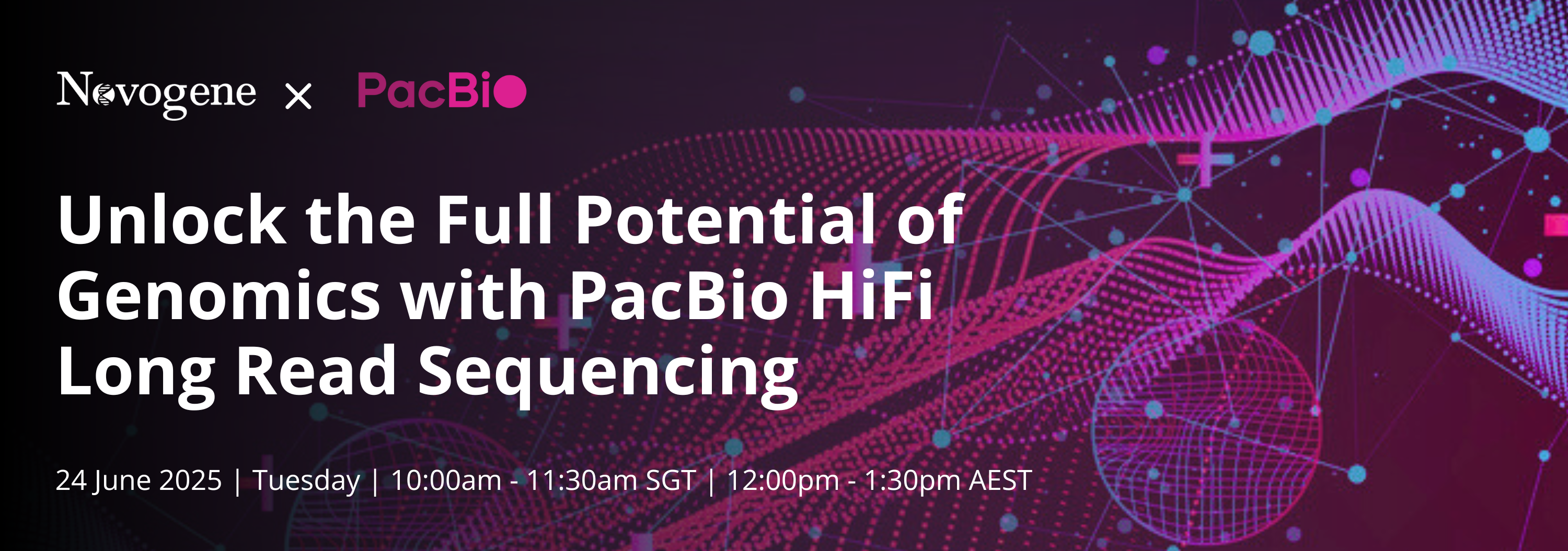 Novogene × PacBio

Unlock the Full Potential of Genomics with PacBio HiFi Long Read Sequencing

24 June 2025 | Tuesday | 10:00am - 11:30am SGT | 12:00pm - 1:30pm AEST